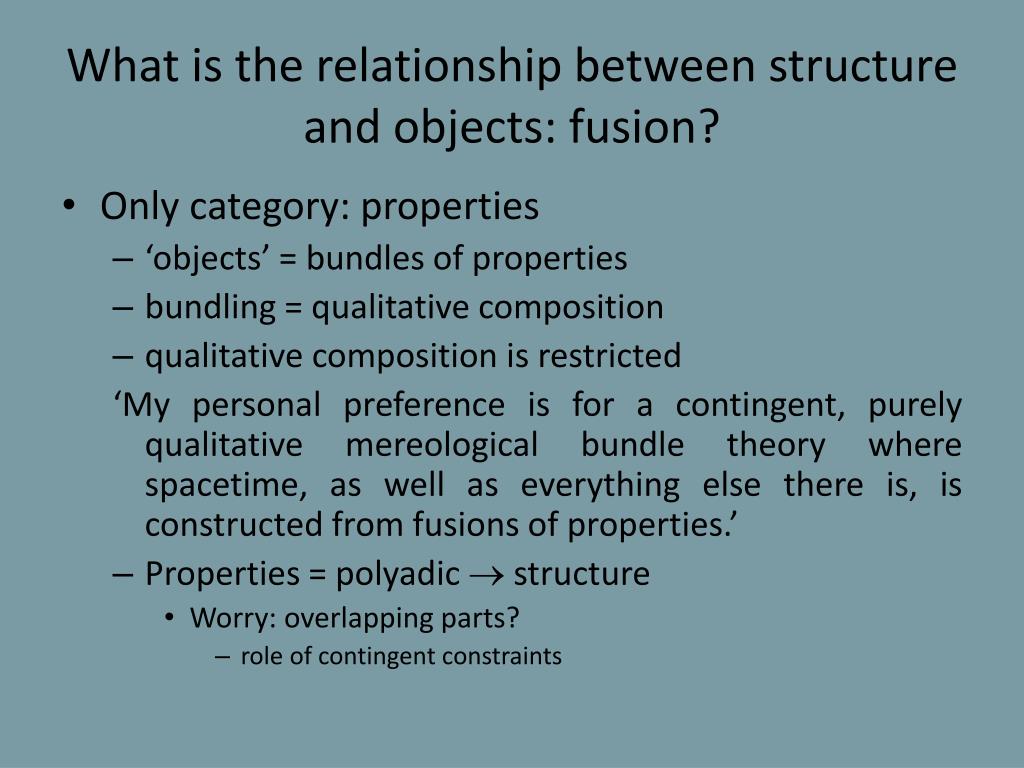 What is the relationship between structure and objects: fusion?

• Only category: properties
– ‘objects’ = bundles of properties
– bundling = qualitative composition
– qualitative composition is restricted
‘My personal preference is for a contingent, purely qualitative mereological bundle theory where spacetime, as well as everything else there is, is constructed from fusions of properties.’
– Properties = polyadic $\rightarrow$ structure
• Worry: overlapping parts?
– role of contingent constraints